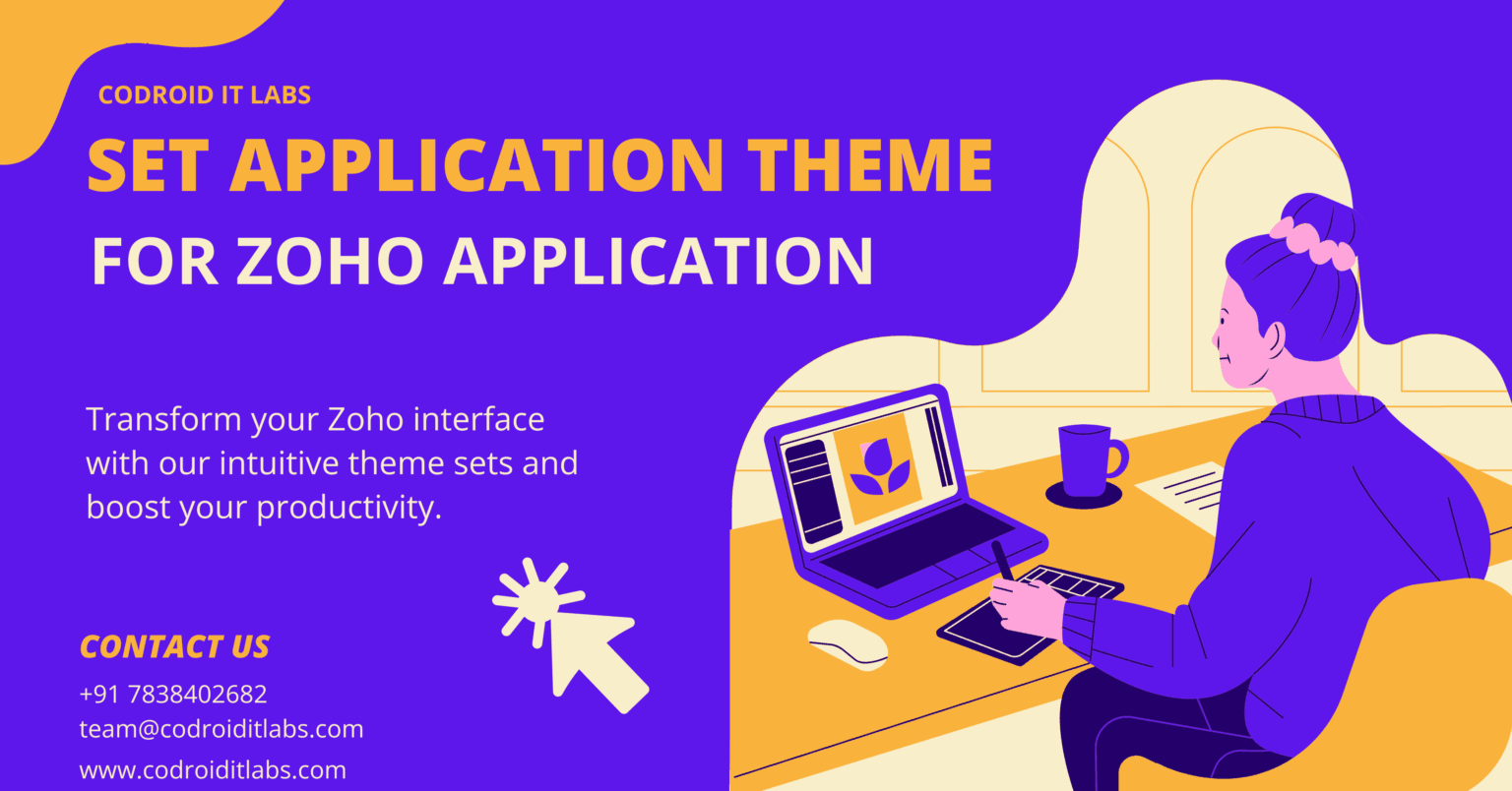 CODROID IT LABS

SET APPLICATION THEME

FOR ZOHO APPLICATION

Transform your Zoho interface with our intuitive theme sets and boost your productivity.

CONTACT US

+91 7838402682
team@codroiditlabs.com
www.codroiditlabs.com